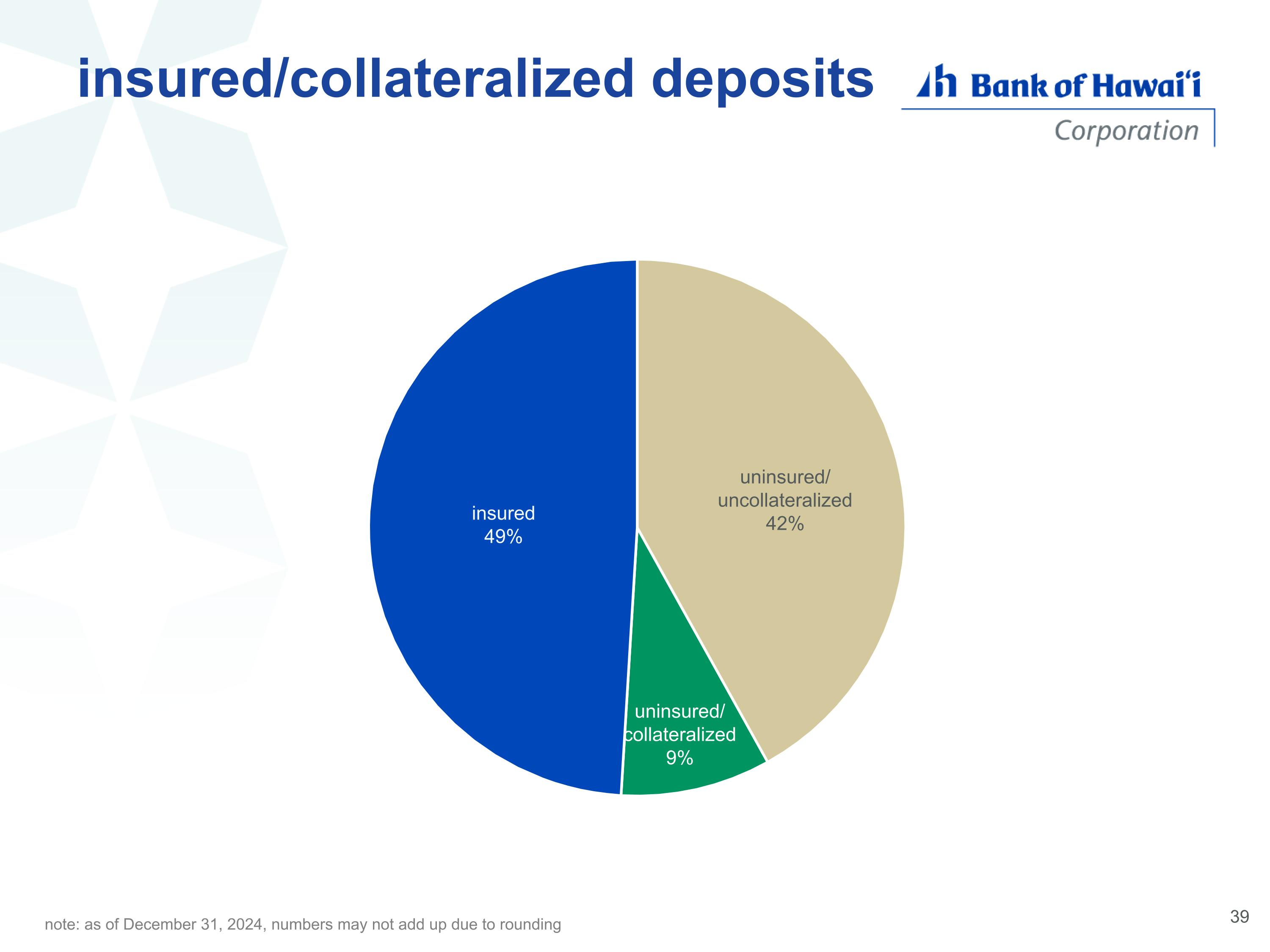 insured/collateralized deposits

Bank of Hawaiʻi
Corporation

insured
49%

uninsured/
uncollateralized
42%

uninsured/
collateralized
9%

note: as of December 31, 2024, numbers may not add up due to rounding

39